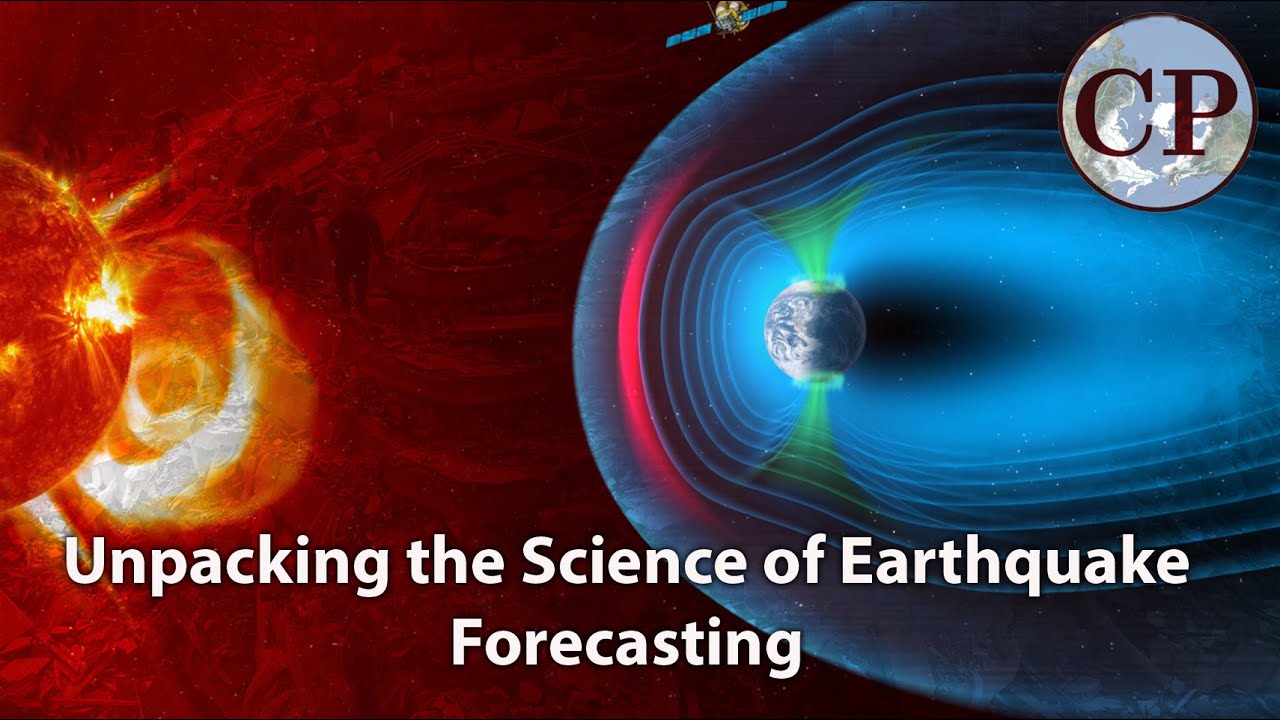 CP

Unpacking the Science of Earthquake Forecasting